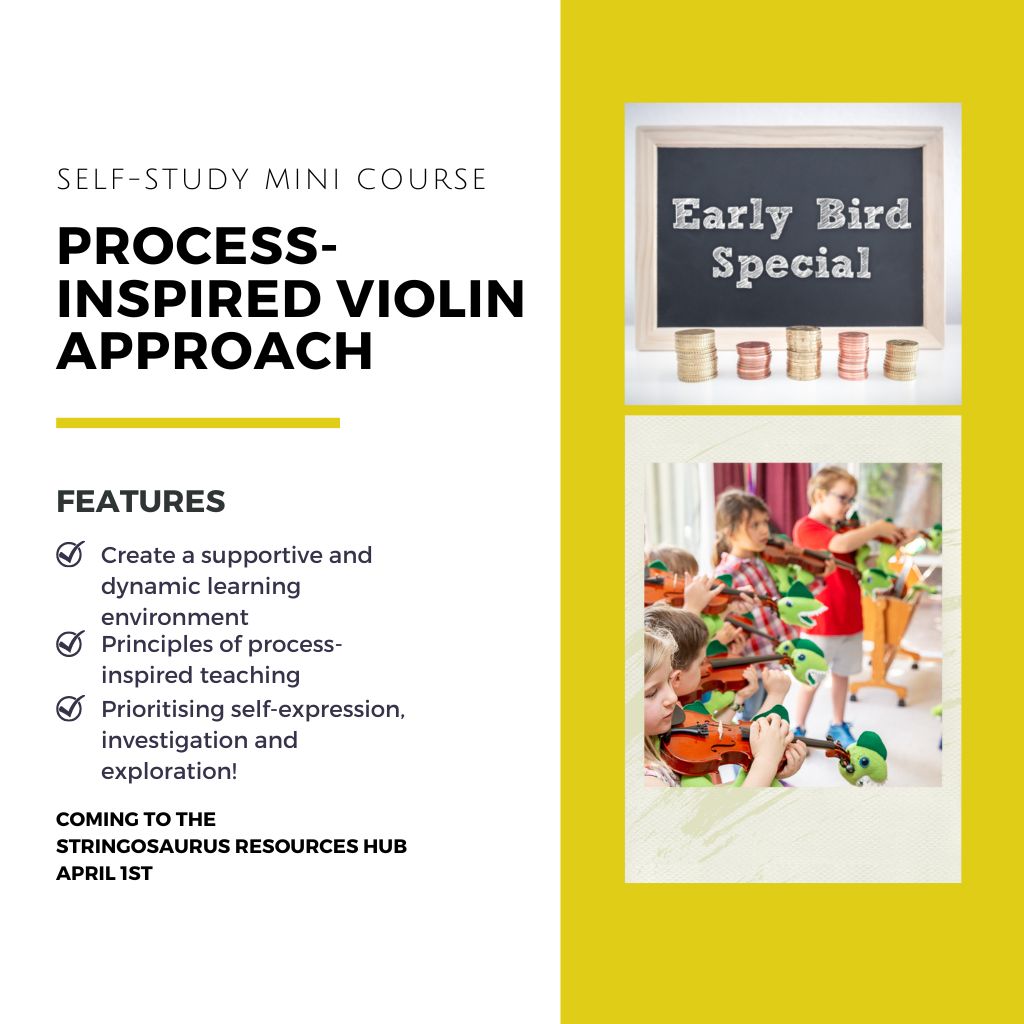 SELF-STUDY MINI COURSE

PROCESS-INSPIRED VIOLIN APPROACH

FEATURES

Create a supportive and dynamic learning environment

Principles of process-inspired teaching

Prioritising self-expression, investigation and exploration!

COMING TO THE
STRINGOSAURUS RESOURCES HUB
APRIL 1ST

Early Bird Special